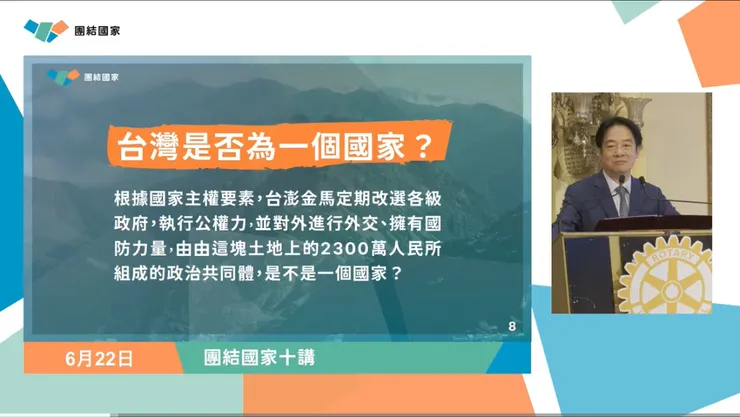 團結國家

團結國家

台灣是否為一個國家？

根據國家主權要素，台澎金馬定期改選各級政府，執行公權力，並對外進行外交、擁有國防力量，由由這塊土地上的2300萬人民所組成的政治共同體，是不是一個國家？

8

6月22日

團結國家十講

ROTARY